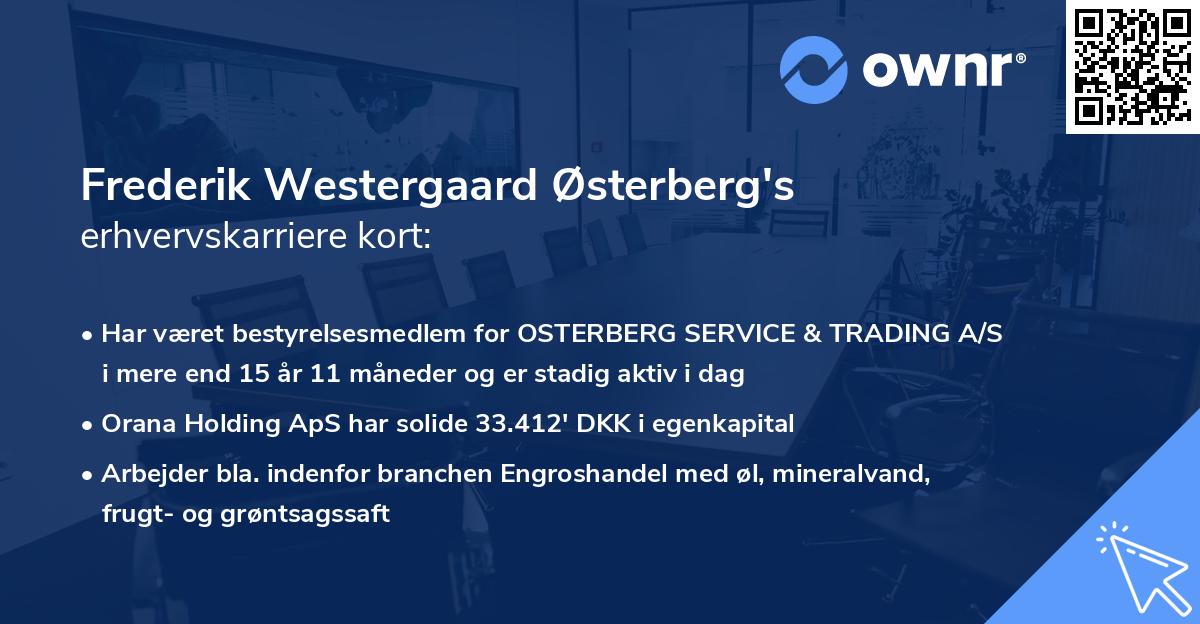 ownr®

Frederik Westergaard Østerberg's
erhvervskarriere kort:

• Har været bestyrelsesmedlem for OSTERBERG SERVICE & TRADING A/S i mere end 15 år 11 måneder og er stadig aktiv i dag

• Orana Holding ApS har solide 33.412' DKK i egenkapital

• Arbejder bla. indenfor branchen Engroshandel med øl, mineralvand, frugt- og grøntsagssaft